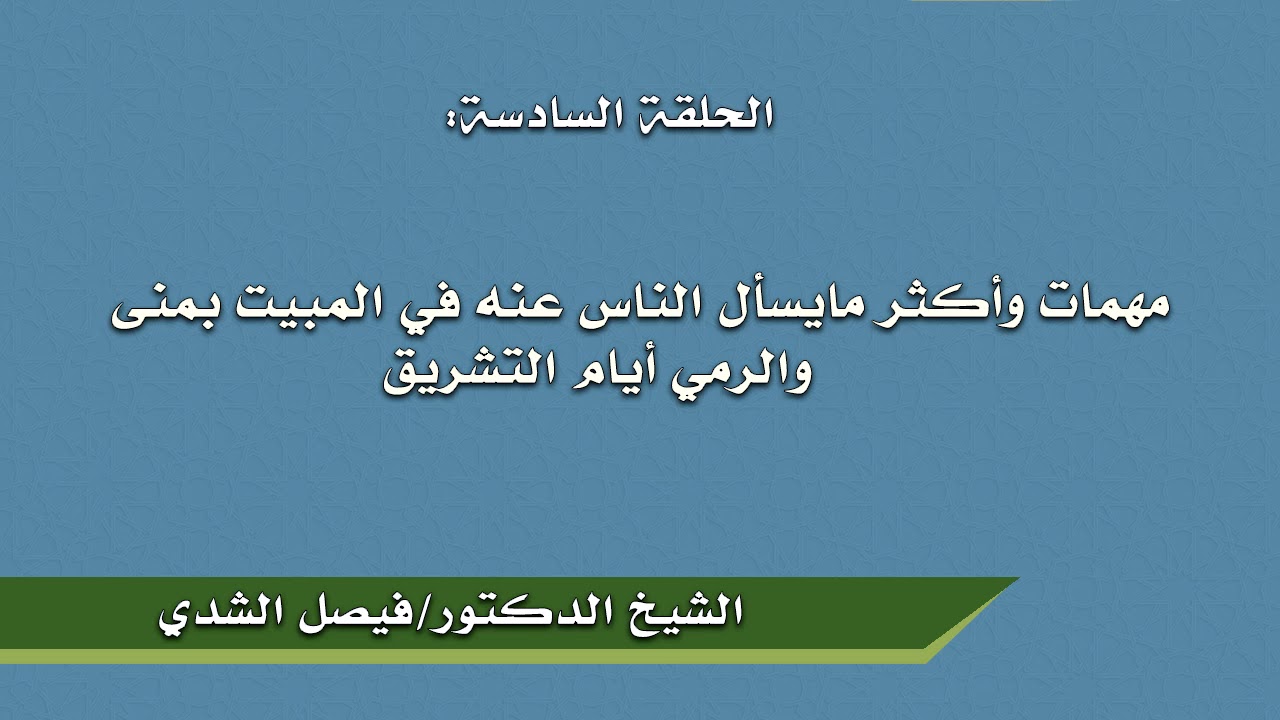 الحلقة السادسة:

مهمات وأكثر مايسأل الناس عنه في المبيت بمنى والرمي أيام التشريق

الشيخ الدكتور/فيصل الشدي